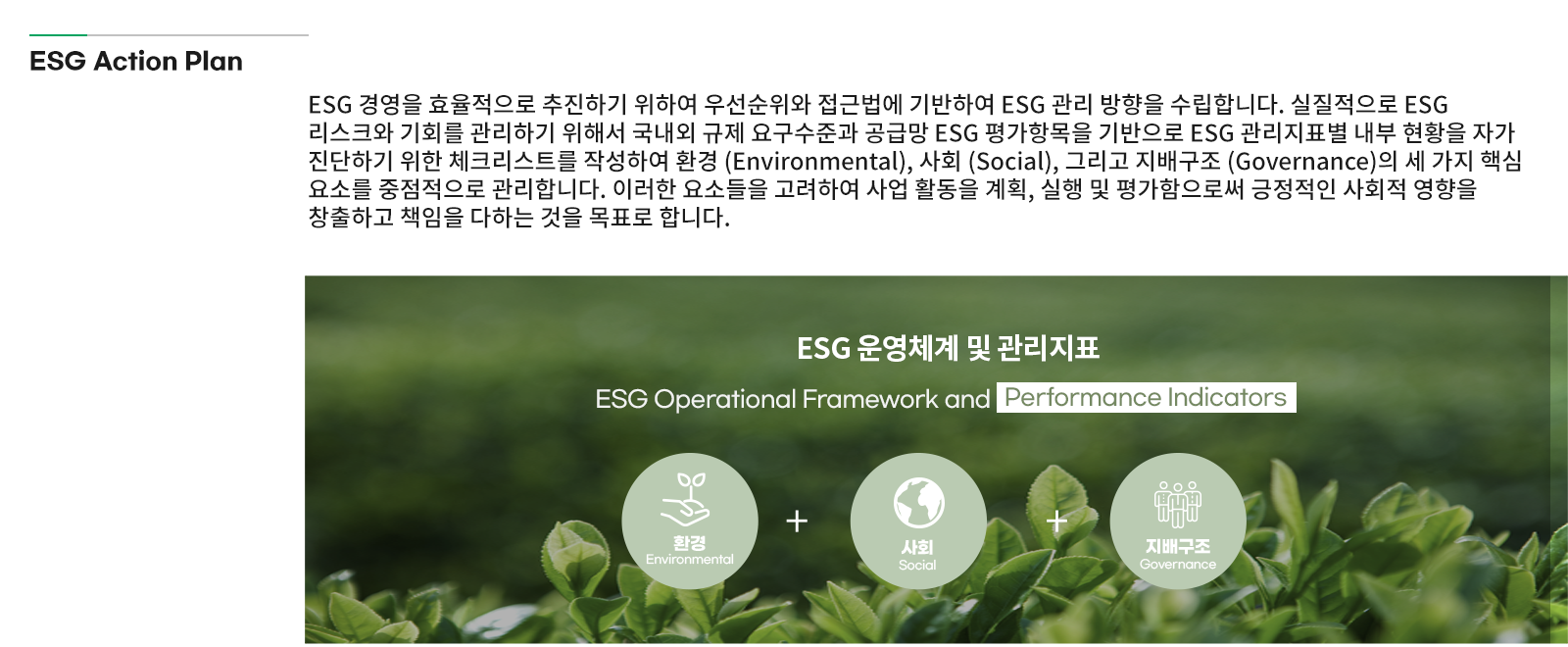 ESG Action Plan

ESG 경영을 효율적으로 추진하기 위하여 우선순위와 접근법에 기반하여 ESG 관리 방향을 수립합니다. 실질적으로 ESG 리스크와 기회를 관리하기 위해서 국내외 규제 요구수준과 공급망 ESG 평가항목을 기반으로 ESG 관리지표별 내부 현황을 자가 진단하기 위한 체크리스트를 작성하여 환경 (Environmental), 사회 (Social), 그리고 지배구조 (Governance)의 세 가지 핵심 요소를 중점적으로 관리합니다. 이러한 요소들을 고려하여 사업 활동을 계획, 실행 및 평가함으로써 긍정적인 사회적 영향을 창출하고 책임을 다하는 것을 목표로 합니다.

ESG 운영체계 및 관리지표

ESG Operational Framework and Performance Indicators

환경
Environmental

+

사회
Social

+

지배구조
Governance